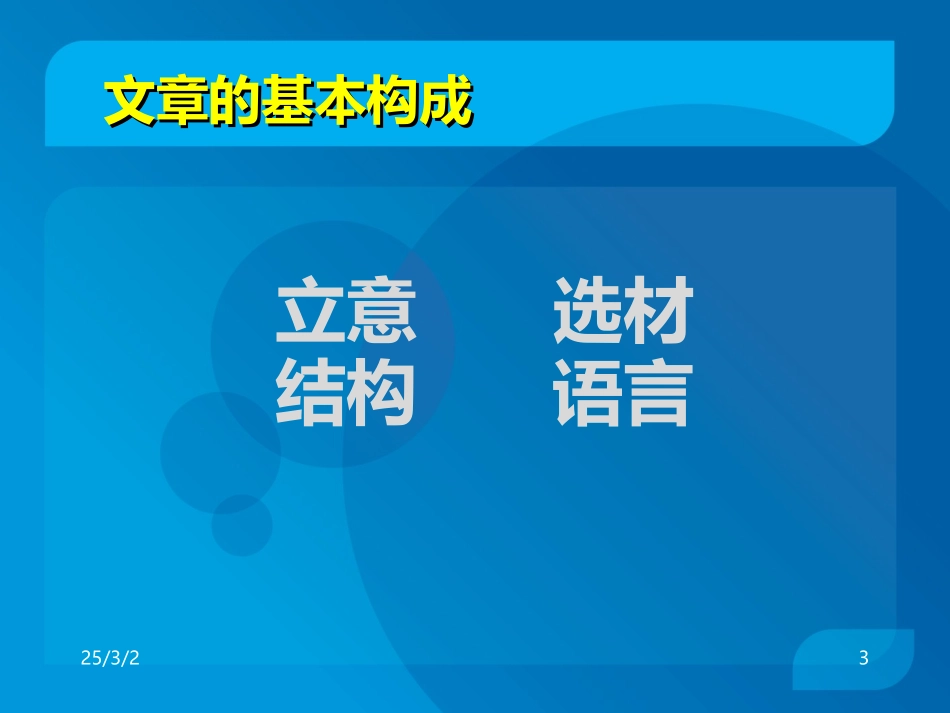 文章的基本构成

立意　　选材
结构　　语言

25/3/2

3